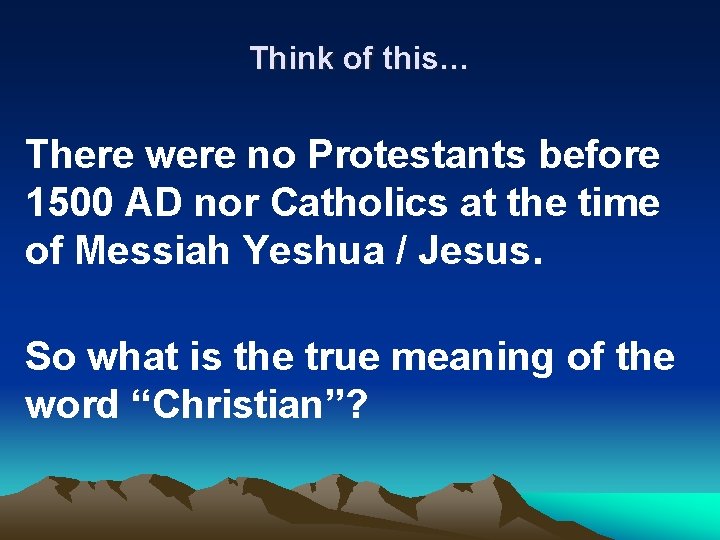 Think of this...

There were no Protestants before 1500 AD nor Catholics at the time of Messiah Yeshua / Jesus.

So what is the true meaning of the word “Christian”?